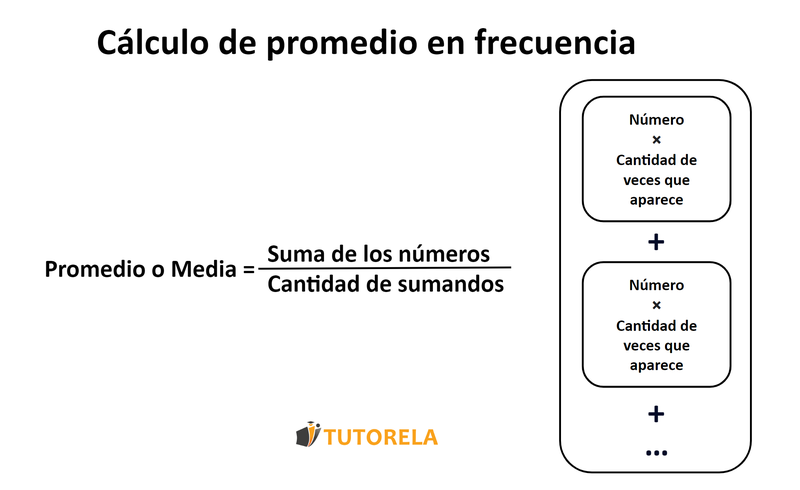 Cálculo de promedio en frecuencia

Promedio o Media = $\frac{\text{Suma de los números}}{\text{Cantidad de sumandos}}$

Número
×
Cantidad de veces que aparece

+

Número
×
Cantidad de veces que aparece

+

...

TUTORELA